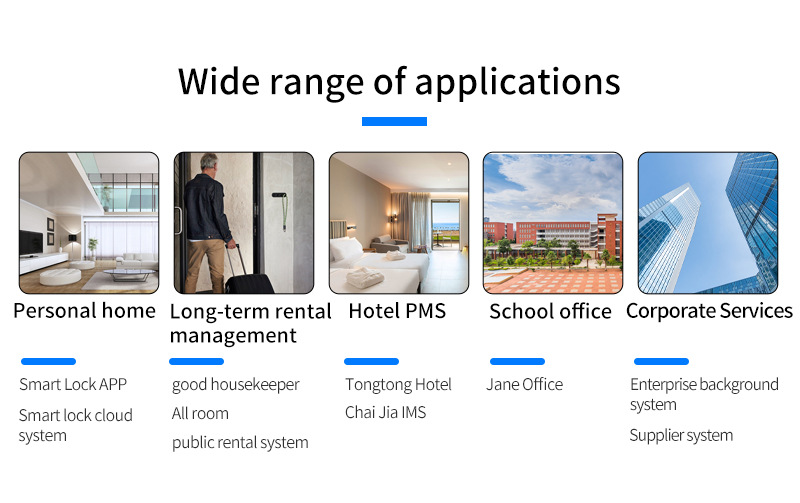 Wide range of applications

Personal home

Smart Lock APP

Smart lock cloud system

Long-term rental management

good housekeeper

All room

public rental system

Hotel PMS

Tongtong Hotel

Chai Jia IMS

School office

Jane Office

Corporate Services

Enterprise background system

Supplier system